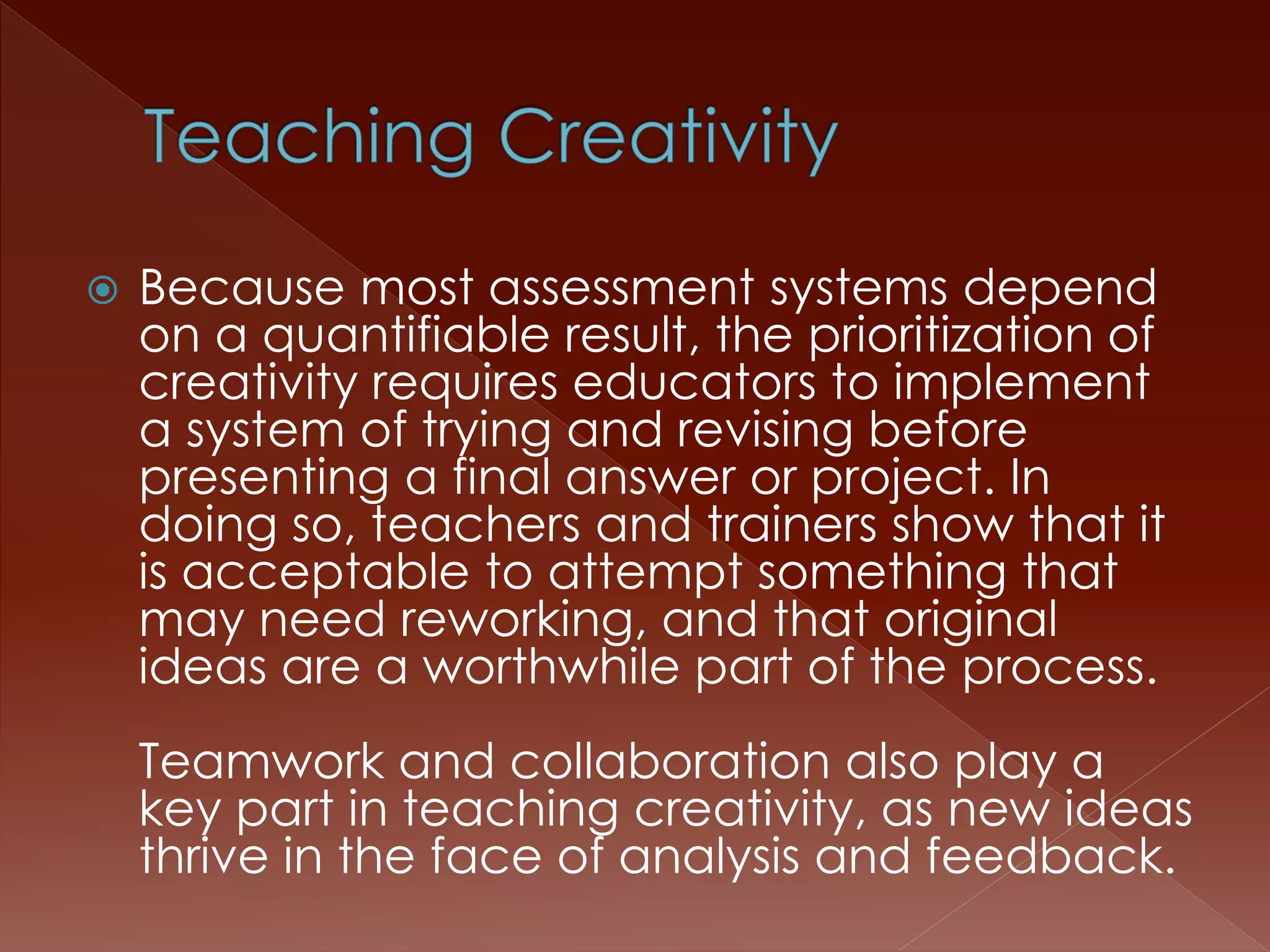 Teaching Creativity

Because most assessment systems depend on a quantifiable result, the prioritization of creativity requires educators to implement a system of trying and revising before presenting a final answer or project. In doing so, teachers and trainers show that it is acceptable to attempt something that may need reworking, and that original ideas are a worthwhile part of the process.

Teamwork and collaboration also play a key part in teaching creativity, as new ideas thrive in the face of analysis and feedback.